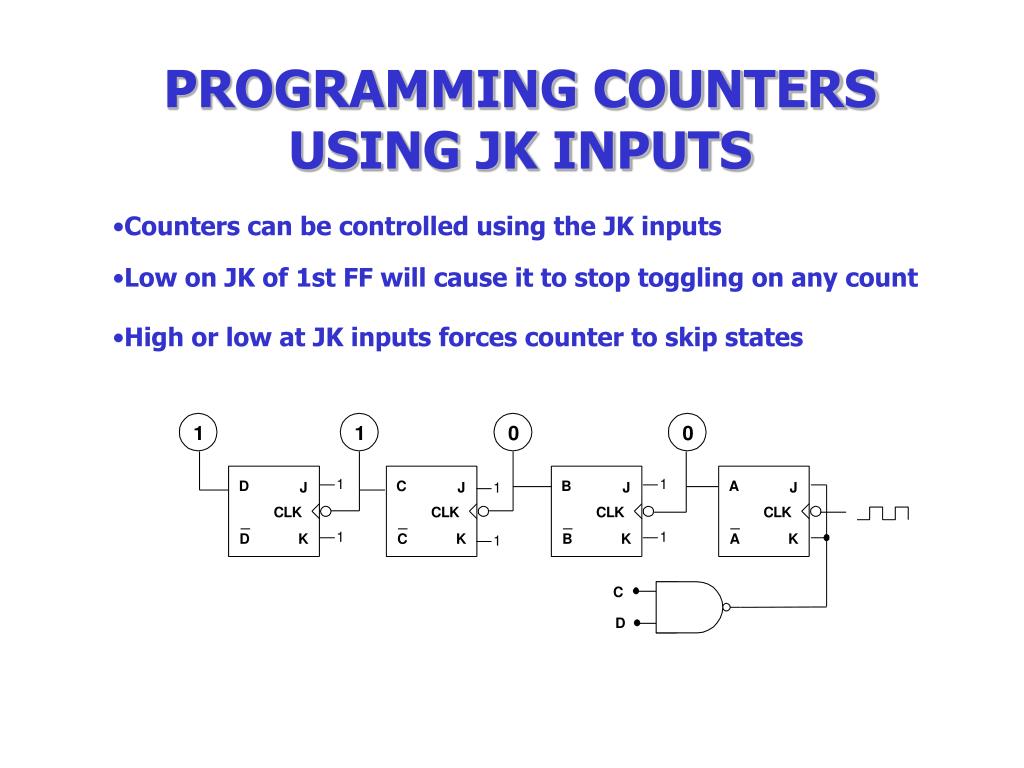 PROGRAMMING COUNTERS USING JK INPUTS

•Counters can be controlled using the JK inputs

•Low on JK of 1st FF will cause it to stop toggling on any count

•High or low at JK inputs forces counter to skip states

1
1
0
0

D J 1
CLK
$\overline{D}$ K 1

C J 1
CLK
$\overline{C}$ K 1

B J 1
CLK
$\overline{B}$ K 1

A J
CLK
$\overline{A}$ K

C
D